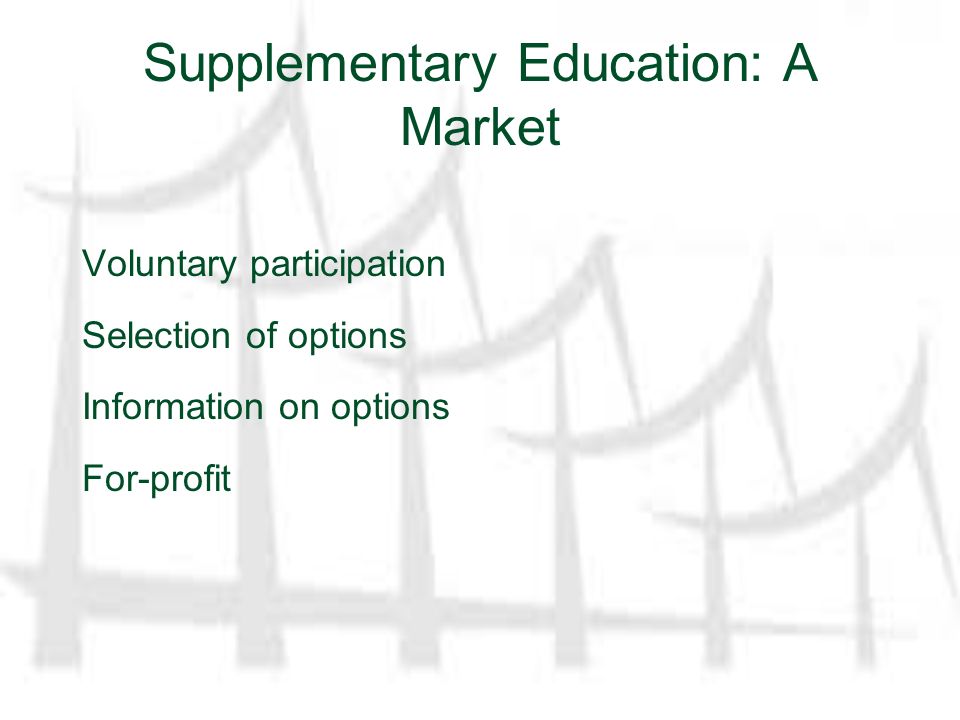 Supplementary Education: A Market

Voluntary participation

Selection of options

Information on options

For-profit